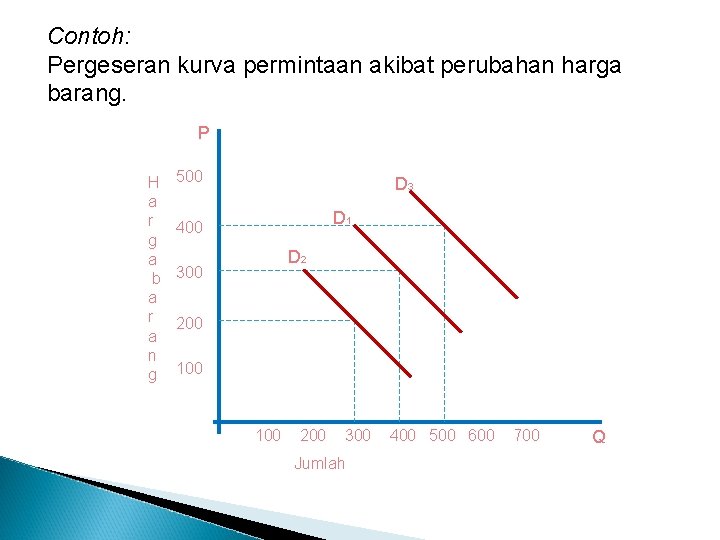 Contoh:
Pergeseran kurva permintaan akibat perubahan harga barang.

P

Harga barang

500
400
300
200
100

$D_3$
$D_1$
$D_2$

100 200 300 400 500 600 700

Q

Jumlah